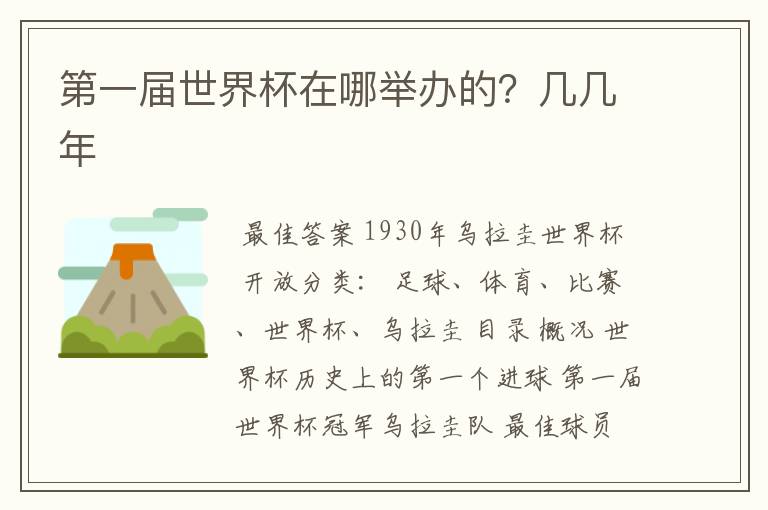 第一届世界杯在哪举办的？几几年

最佳答案 1930年乌拉圭世界杯 开放分类： 足球、体育、比赛、世界杯、乌拉圭 目录 概况 世界杯历史上的第一个进球 第一届世界杯冠军乌拉圭队 最佳球员